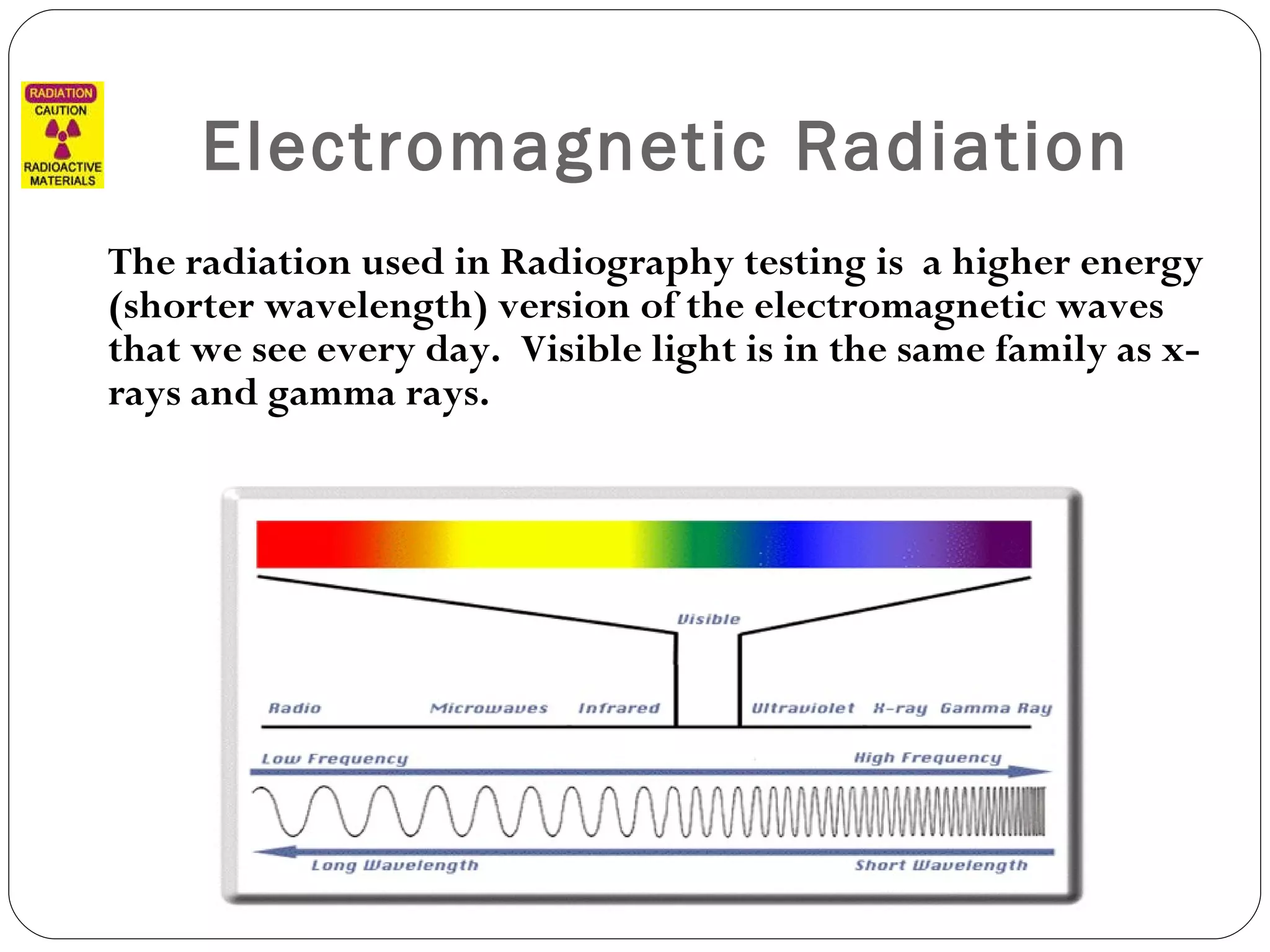 RADIATION
CAUTION
RADIOACTIVE
MATERIALS

Electromagnetic Radiation

The radiation used in Radiography testing is a higher energy (shorter wavelength) version of the electromagnetic waves that we see every day. Visible light is in the same family as x-rays and gamma rays.

Visible

Radio Microwaves Infrared Ultraviolet X-ray Gamma Ray

Low Frequency High Frequency

Long Wavelength Short Wavelength